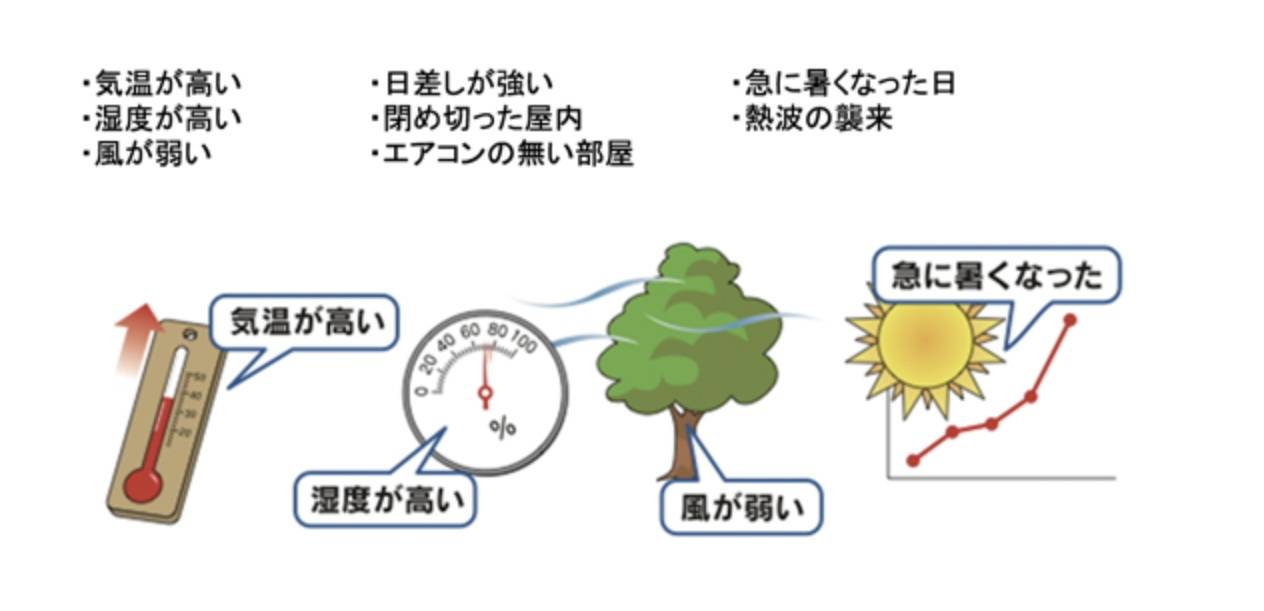 ・気温が高い
・湿度が高い
・風が弱い

・日差しが強い
・閉め切った屋内
・エアコンの無い部屋

・急に暑くなった日
・熱波の襲来

気温が高い

50
40
30
20

0 20 40 60 80 100
%

湿度が高い

風が弱い

急に暑くなった